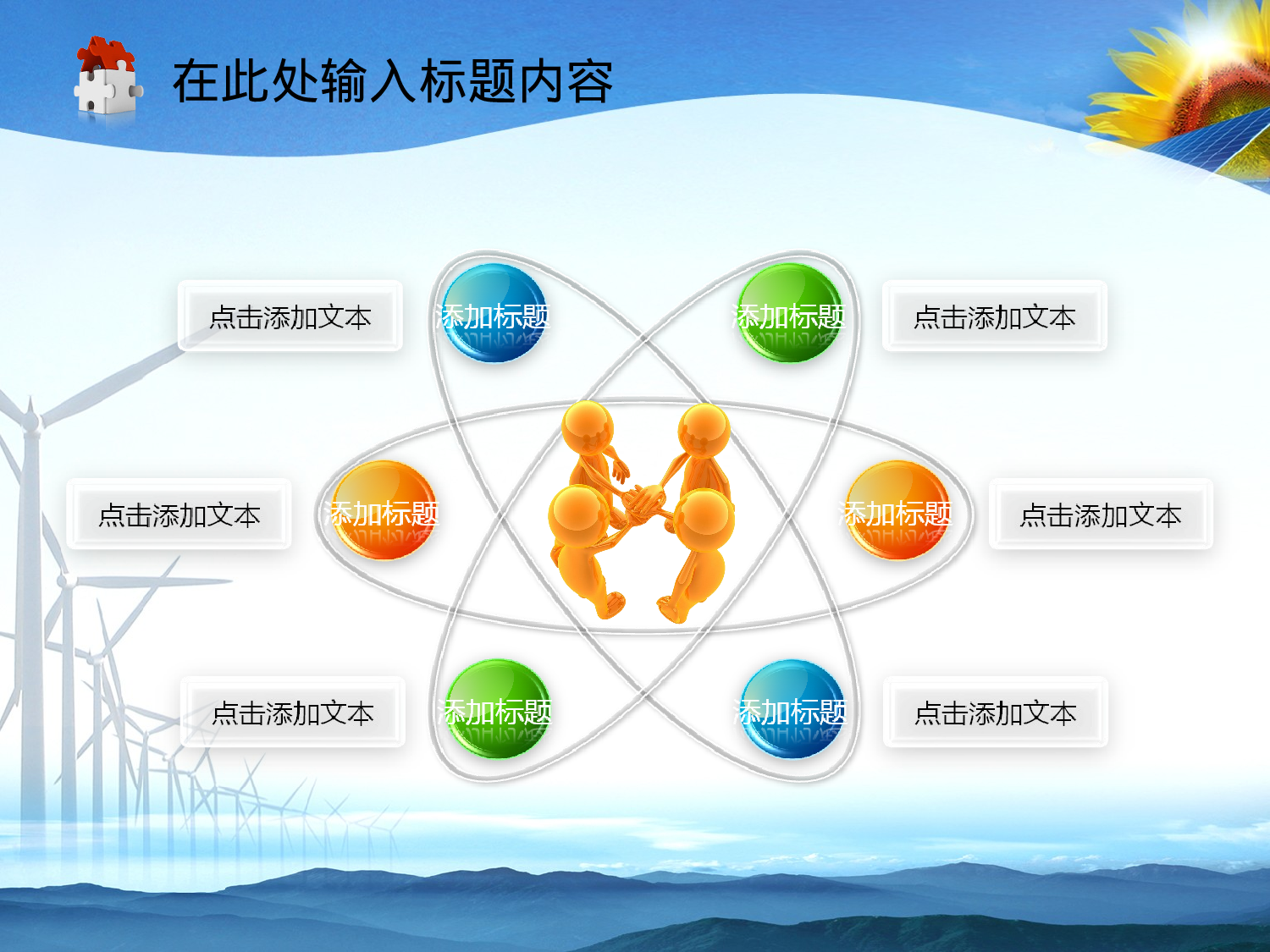 在此处输入标题内容

点击添加文本

添加标题

添加标题

点击添加文本

点击添加文本

添加标题

添加标题

点击添加文本

点击添加文本

添加标题

添加标题

点击添加文本